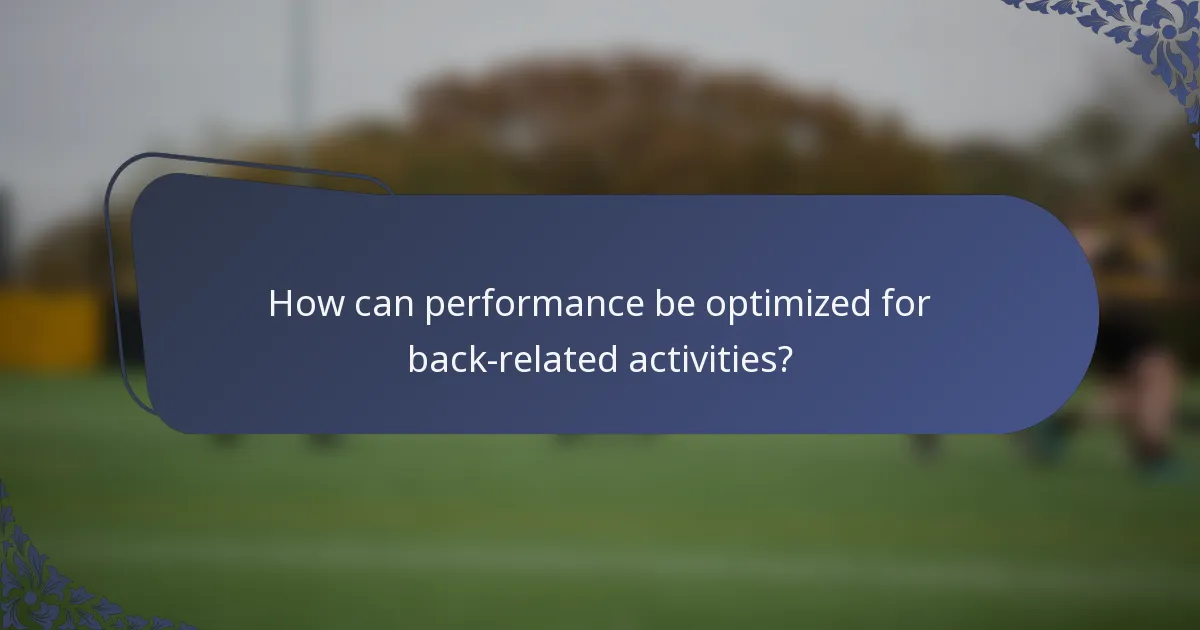 How can performance be optimized for back-related activities?